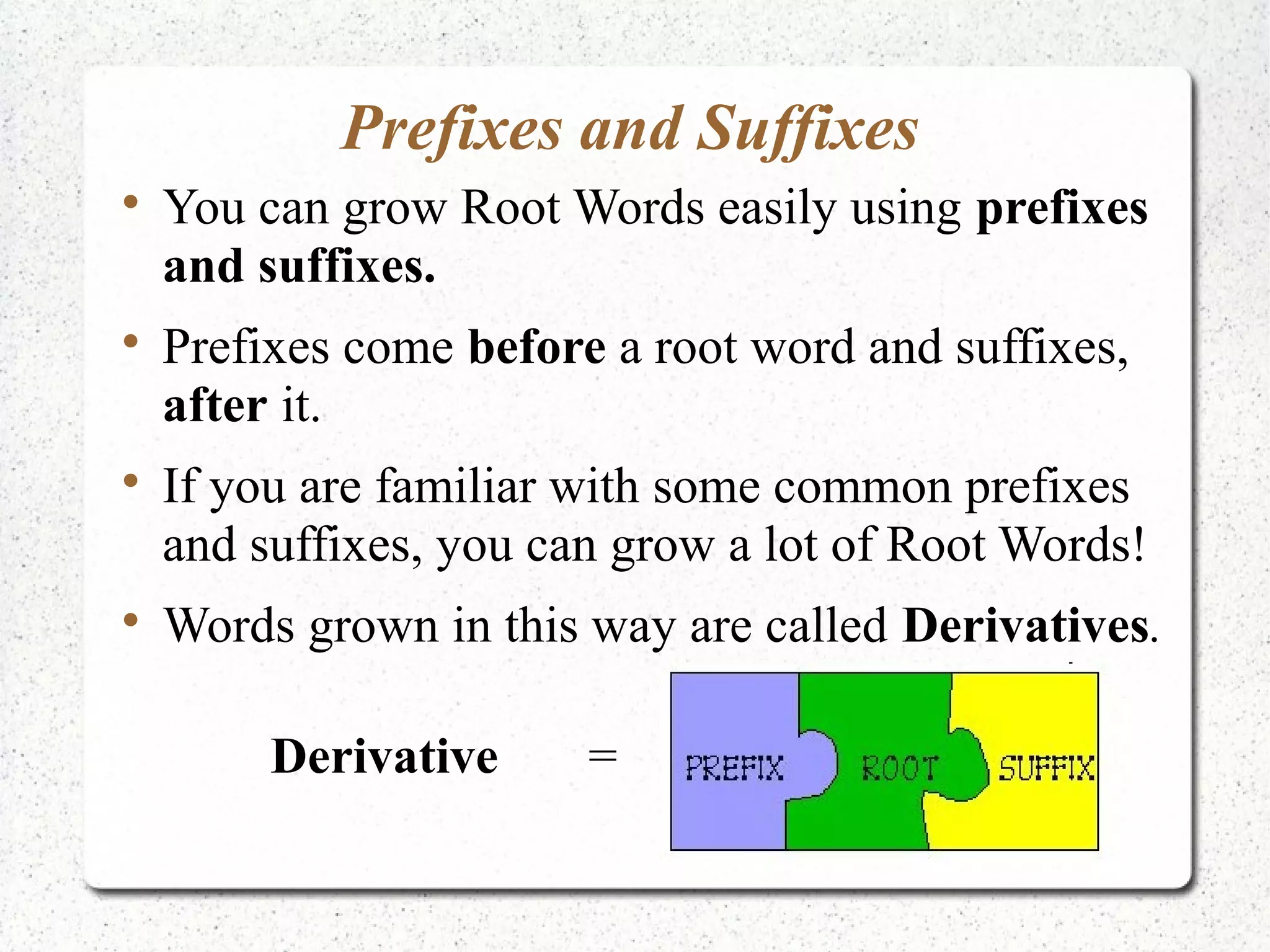 Prefixes and Suffixes

• You can grow Root Words easily using prefixes and suffixes.

• Prefixes come before a root word and suffixes, after it.

• If you are familiar with some common prefixes and suffixes, you can grow a lot of Root Words!

• Words grown in this way are called Derivatives.

Derivative =

PREFIX ROOT SUFFIX